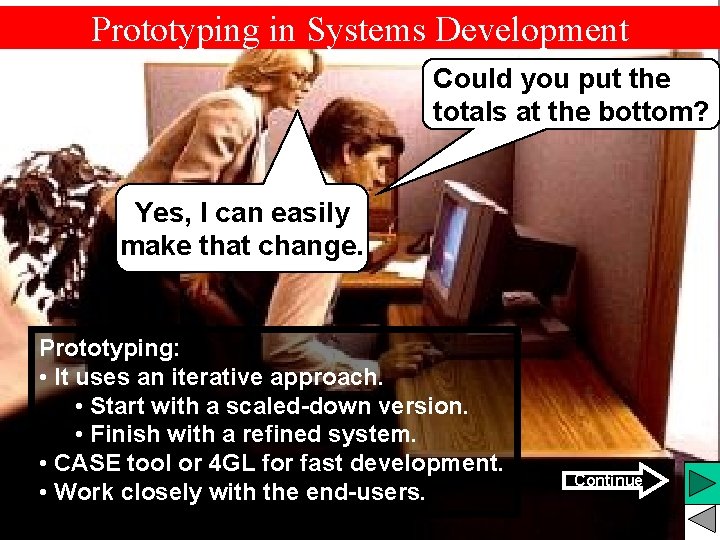 Prototyping in Systems Development

Could you put the totals at the bottom?

Yes, I can easily make that change.

Prototyping:
• It uses an iterative approach.
• Start with a scaled-down version.
• Finish with a refined system.
• CASE tool or 4GL for fast development.
• Work closely with the end-users.

Continue